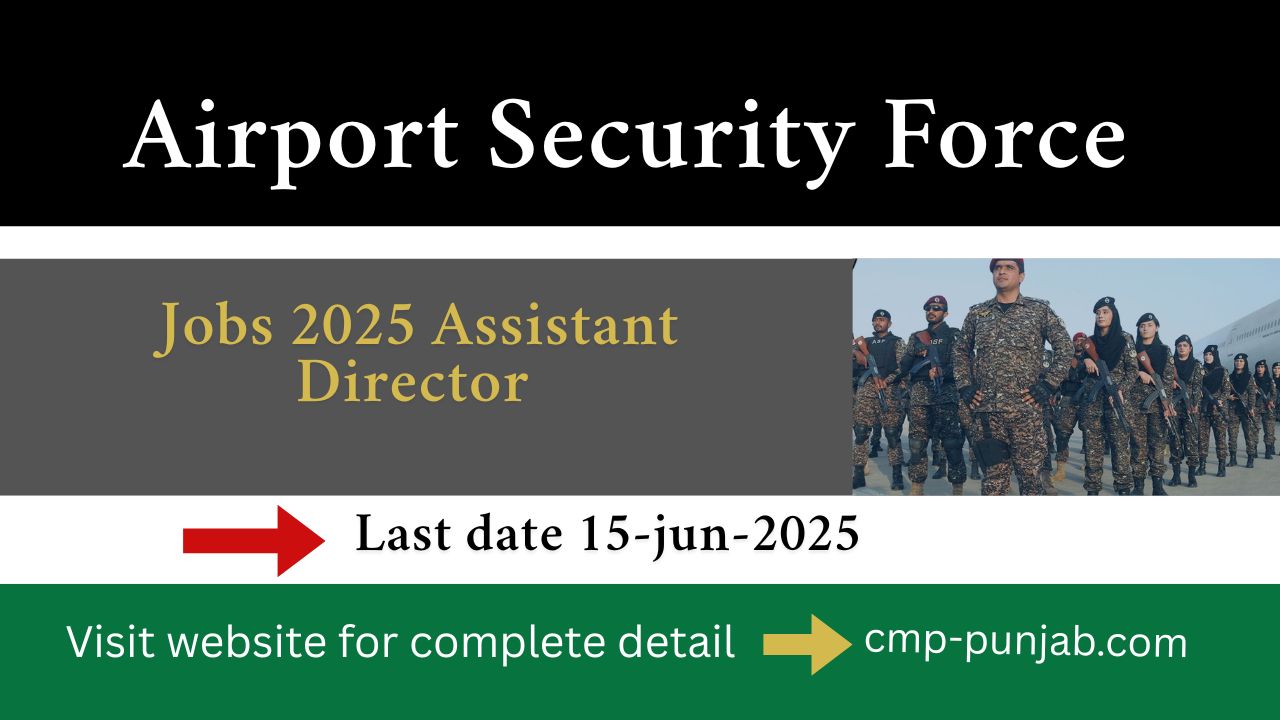 Airport Security Force

Jobs 2025 Assistant Director

Last date 15-jun-2025

Visit website for complete detail cmp-punjab.com